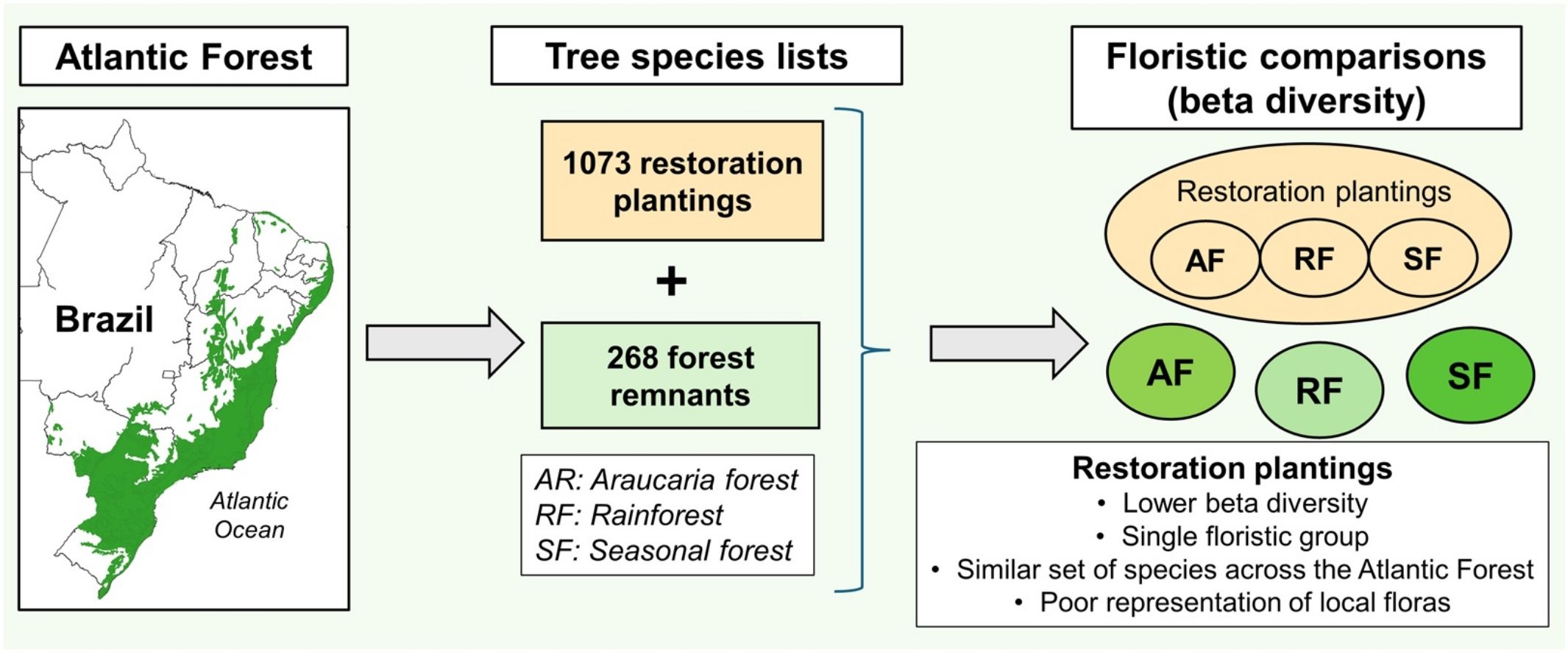 Atlantic Forest

Brazil

Atlantic Ocean

Tree species lists

1073 restoration plantings

+

268 forest remnants

AR: Araucaria forest
RF: Rainforest
SF: Seasonal forest

Floristic comparisons (beta diversity)

Restoration plantings

AF RF SF

AF RF SF

Restoration plantings
• Lower beta diversity
• Single floristic group
• Similar set of species across the Atlantic Forest
• Poor representation of local floras